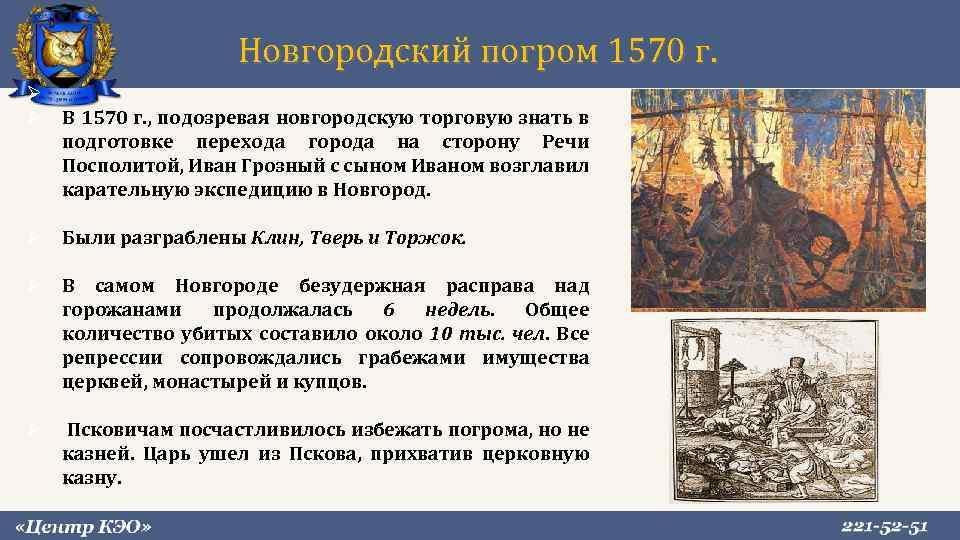 Новгородский погром 1570 г.

В 1570 г., подозревая новгородскую торговую знать в подготовке перехода города на сторону Речи Посполитой, Иван Грозный с сыном Иваном возглавил карательную экспедицию в Новгород.

Были разграблены Клин, Тверь и Торжок.

В самом Новгороде безудержная расправа над горожанами продолжалась 6 недель. Общее количество убитых составило около 10 тыс. чел. Все репрессии сопровождались грабежами имущества церквей, монастырей и купцов.

Псковичам посчастливилось избежать погрома, но не казней. Царь ушел из Пскова, прихватив церковную казну.

«Центр КЭО»

221-52-51